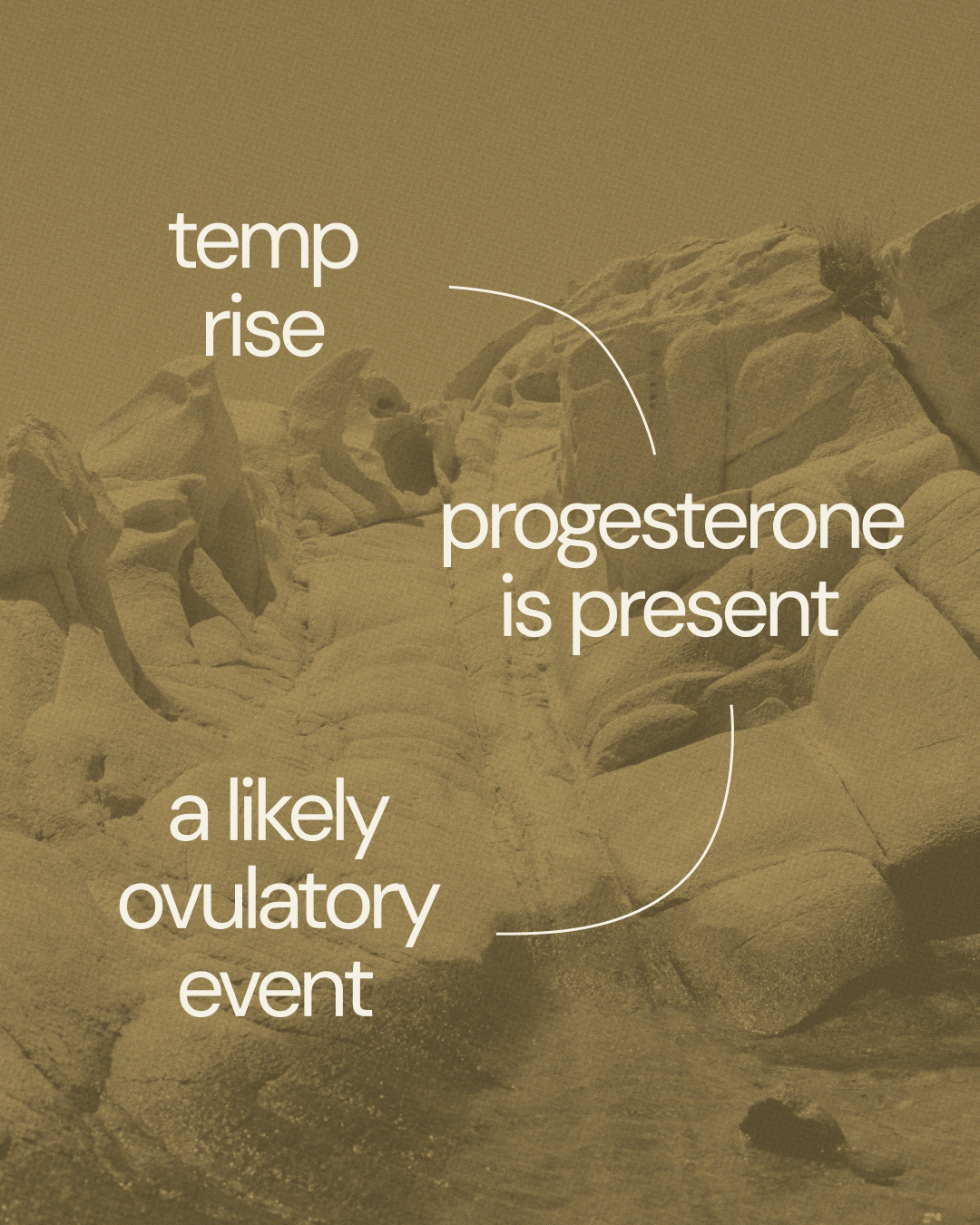 temp
rise

progesterone
is present

a likely
ovulatory
event